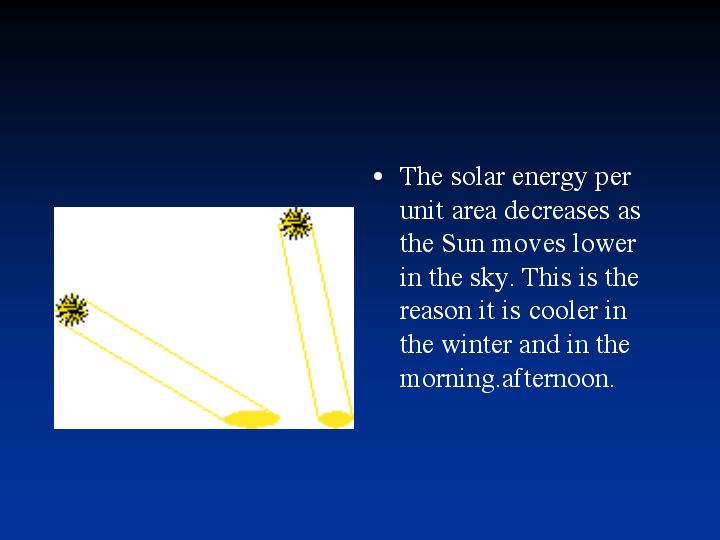 • The solar energy per unit area decreases as the Sun moves lower in the sky. This is the reason it is cooler in the winter and in the morning.afternoon.